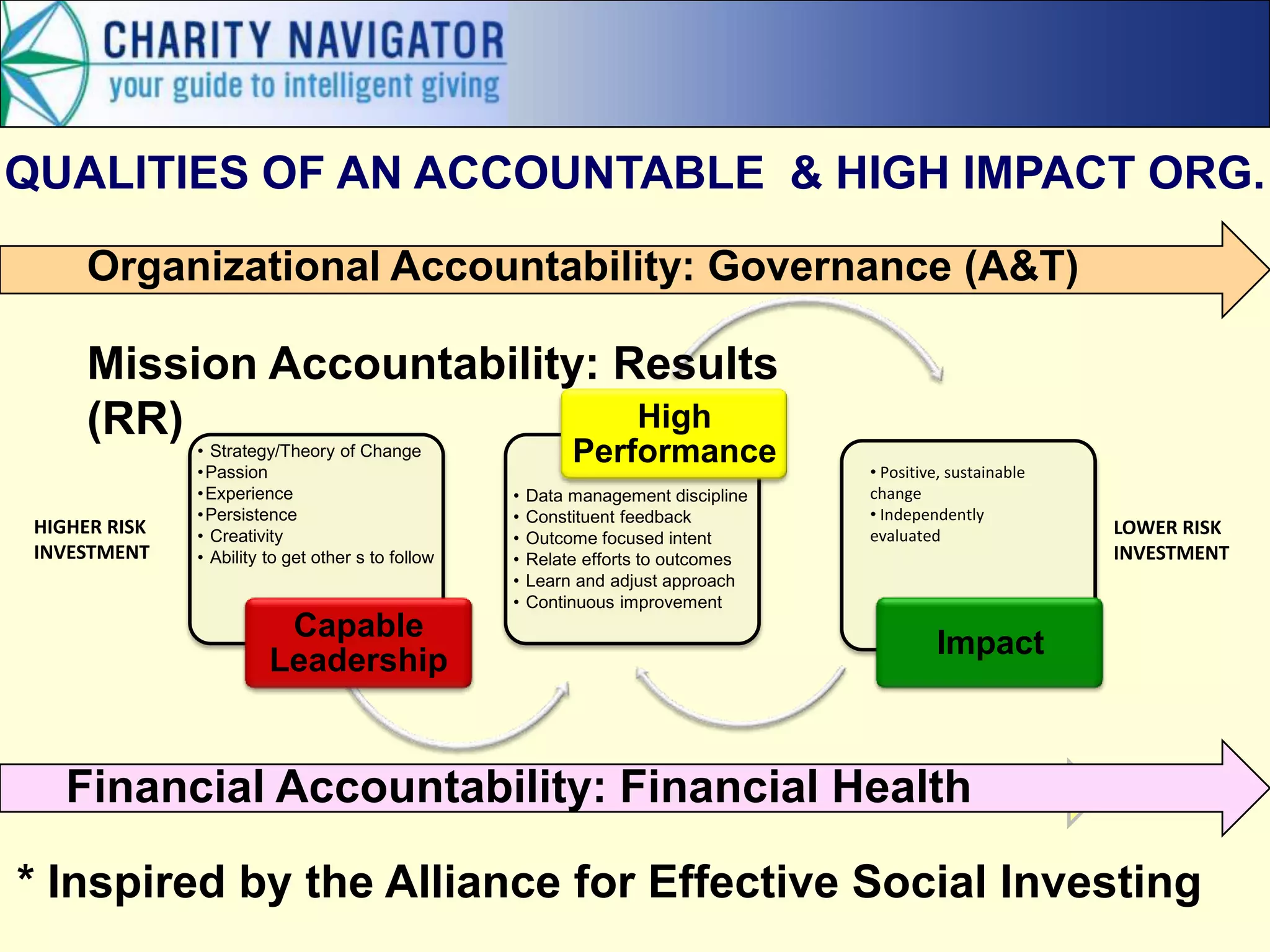 CHARITY NAVIGATOR
your guide to intelligent giving

QUALITIES OF AN ACCOUNTABLE & HIGH IMPACT ORG.

Organizational Accountability: Governance (A&T)

Mission Accountability: Results (RR)

HIGHER RISK INVESTMENT

• Strategy/Theory of Change
•Passion
•Experience
•Persistence
• Creativity
• Ability to get other s to follow

Capable Leadership

High Performance

• Data management discipline
• Constituent feedback
• Outcome focused intent
• Relate efforts to outcomes
• Learn and adjust approach
• Continuous improvement

• Positive, sustainable change
• Independently evaluated

Impact

LOWER RISK INVESTMENT

Financial Accountability: Financial Health

* Inspired by the Alliance for Effective Social Investing